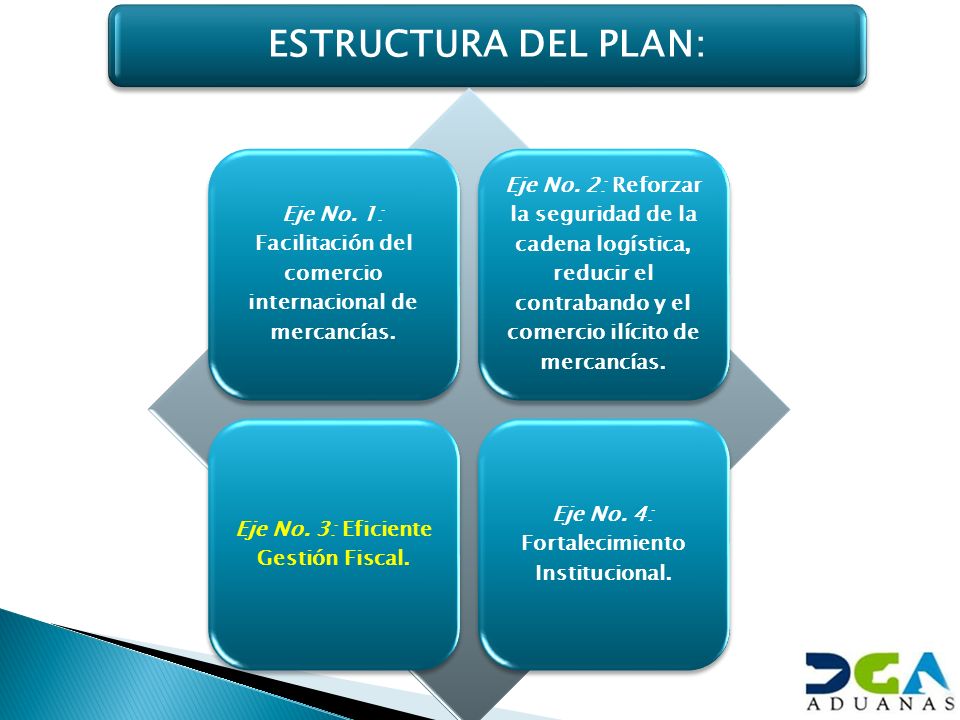 ESTRUCTURA DEL PLAN:

Eje No. 1: Facilitación del comercio internacional de mercancías.

Eje No. 2: Reforzar la seguridad de la cadena logística, reducir el contrabando y el comercio ilícito de mercancías.

Eje No. 3: Eficiente Gestión Fiscal.

Eje No. 4: Fortalecimiento Institucional.

DGA
ADUANAS